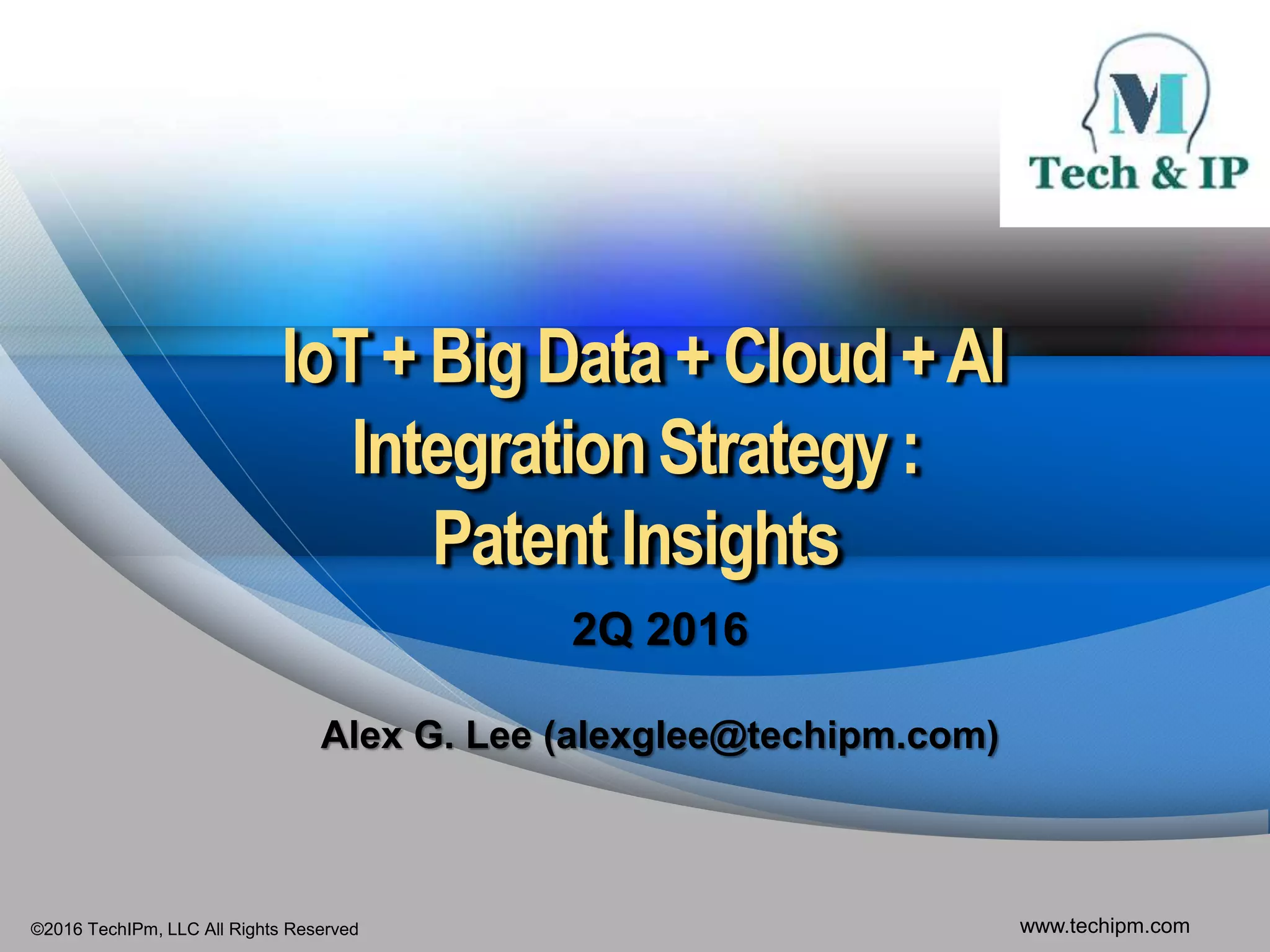 M
Tech & IP

IoT + Big Data + Cloud + AI Integration Strategy : Patent Insights

2Q 2016

Alex G. Lee (alexglee@techipm.com)

©2016 TechIPm, LLC All Rights Reserved

www.techipm.com